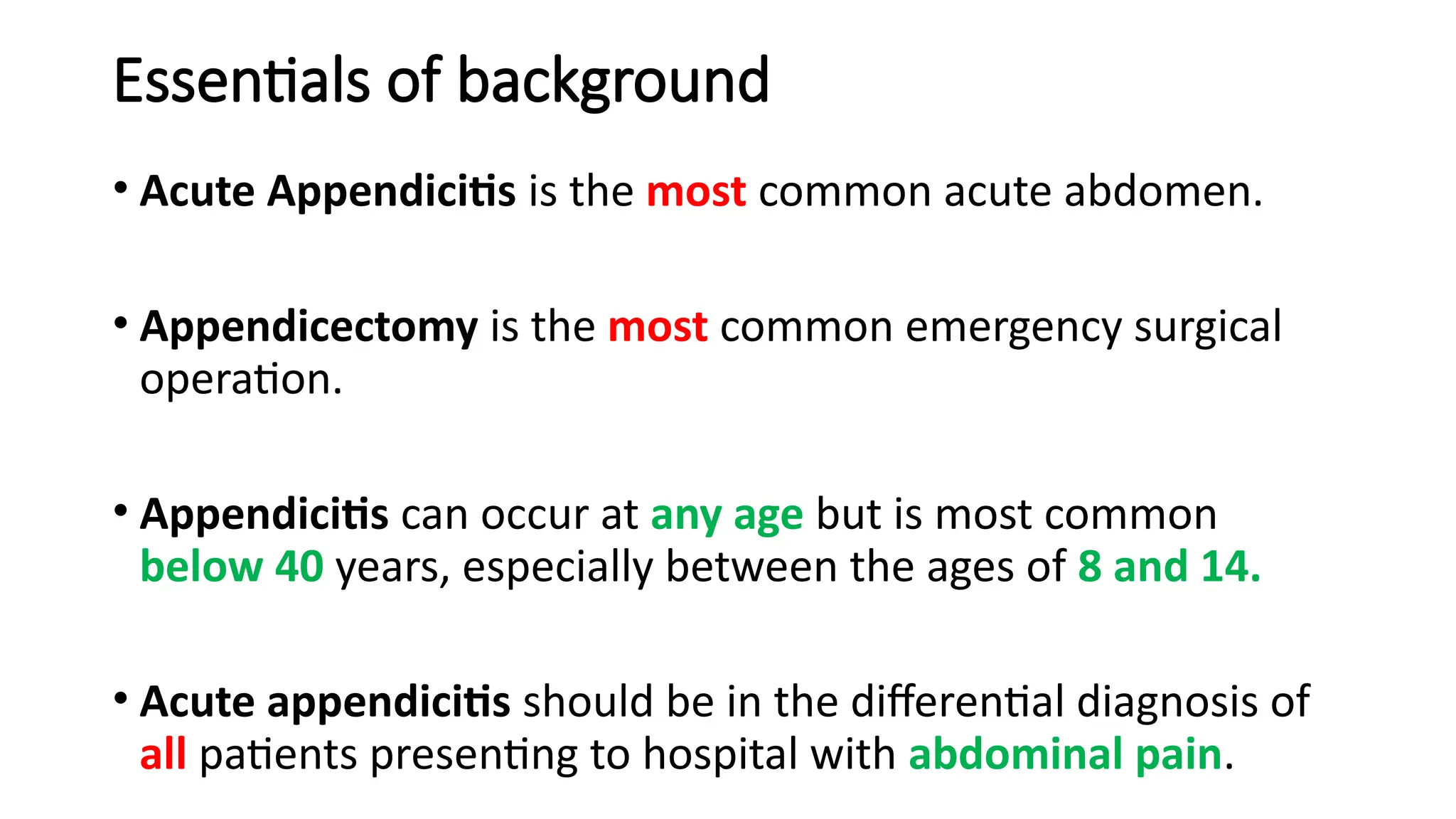 Essentials of background

• Acute Appendicitis is the most common acute abdomen.

• Appendicectomy is the most common emergency surgical operation.

• Appendicitis can occur at any age but is most common below 40 years, especially between the ages of 8 and 14.

• Acute appendicitis should be in the differential diagnosis of all patients presenting to hospital with abdominal pain.